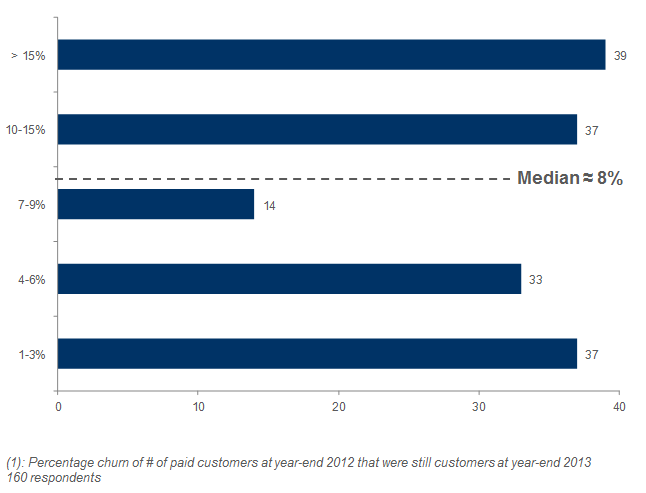 > 15%
39

10-15%
37

Median ≈ 8%

7-9%
14

4-6%
33

1-3%
37

0
10
20
30
40

(1): Percentage churn of # of paid customers at year-end 2012 that were still customers at year-end 2013
160 respondents